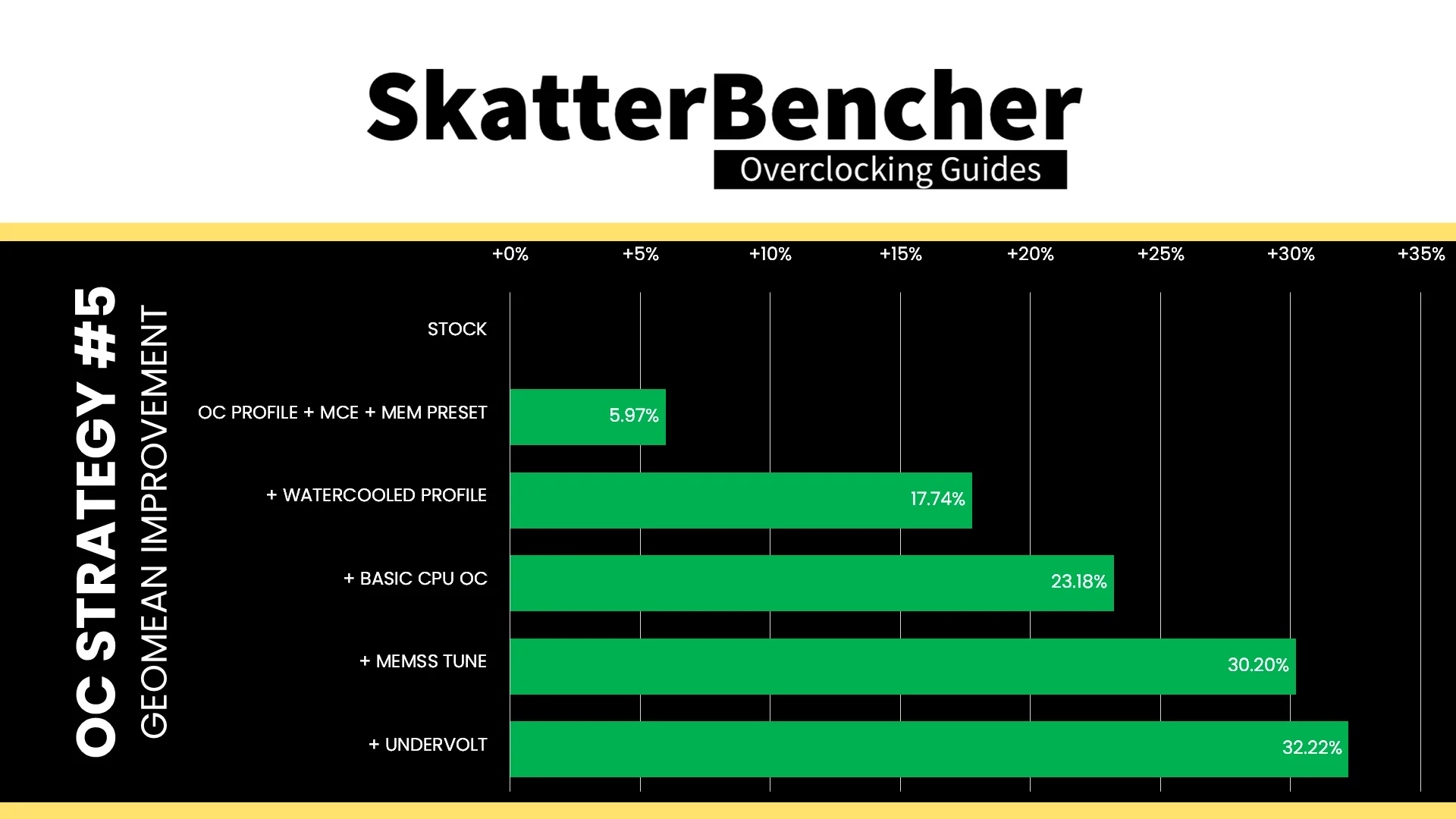 SkatterBencher
Overclocking Guides

OC STRATEGY #5
GEOMEAN IMPROVEMENT

+0% +5% +10% +15% +20% +25% +30% +35%

STOCK

OC PROFILE + MCE + MEM PRESET 5.97%

+ WATERCOOLED PROFILE 17.74%

+ BASIC CPU OC 23.18%

+ MEMSS TUNE 30.20%

+ UNDERVOLT 32.22%